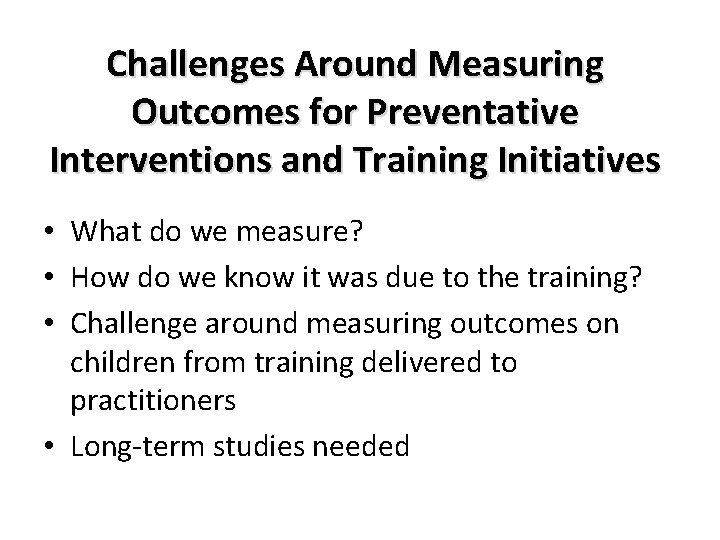 Challenges Around Measuring Outcomes for Preventative Interventions and Training Initiatives

• What do we measure?
• How do we know it was due to the training?
• Challenge around measuring outcomes on children from training delivered to practitioners
• Long-term studies needed